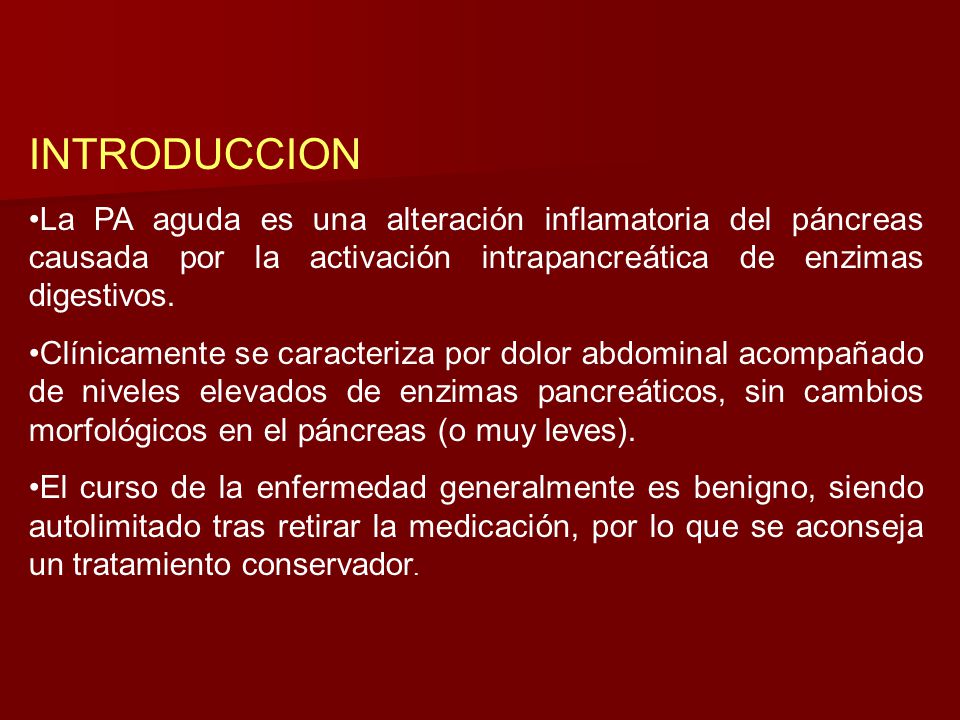 INTRODUCCION

•La PA aguda es una alteración inflamatoria del páncreas causada por la activación intrapancreática de enzimas digestivos.

•Clínicamente se caracteriza por dolor abdominal acompañado de niveles elevados de enzimas pancreáticos, sin cambios morfológicos en el páncreas (o muy leves).

•El curso de la enfermedad generalmente es benigno, siendo autolimitado tras retirar la medicación, por lo que se aconseja un tratamiento conservador.